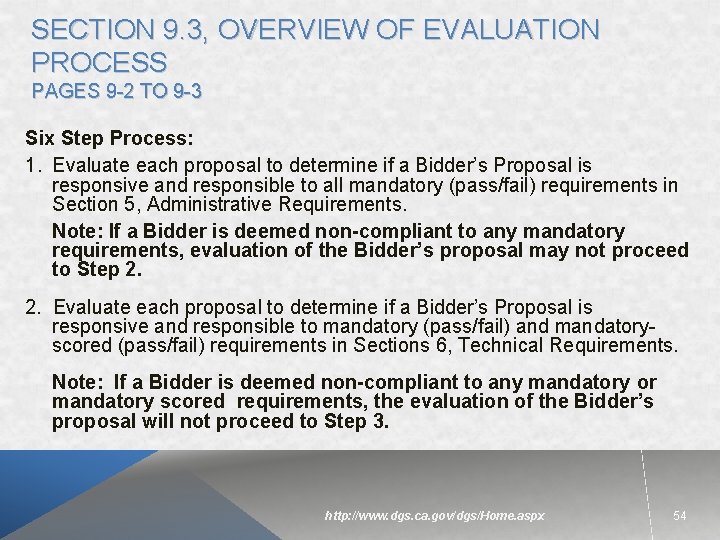 SECTION 9.3, OVERVIEW OF EVALUATION PROCESS
PAGES 9-2 TO 9-3

Six Step Process:

1. Evaluate each proposal to determine if a Bidder's Proposal is responsive and responsible to all mandatory (pass/fail) requirements in Section 5, Administrative Requirements.

Note: If a Bidder is deemed non-compliant to any mandatory requirements, evaluation of the Bidder's proposal may not proceed to Step 2.

2. Evaluate each proposal to determine if a Bidder's Proposal is responsive and responsible to mandatory (pass/fail) and mandatory-scored (pass/fail) requirements in Sections 6, Technical Requirements.

Note: If a Bidder is deemed non-compliant to any mandatory or mandatory scored requirements, the evaluation of the Bidder's proposal will not proceed to Step 3.

http://www.dgs.ca.gov/dgs/Home.aspx

54